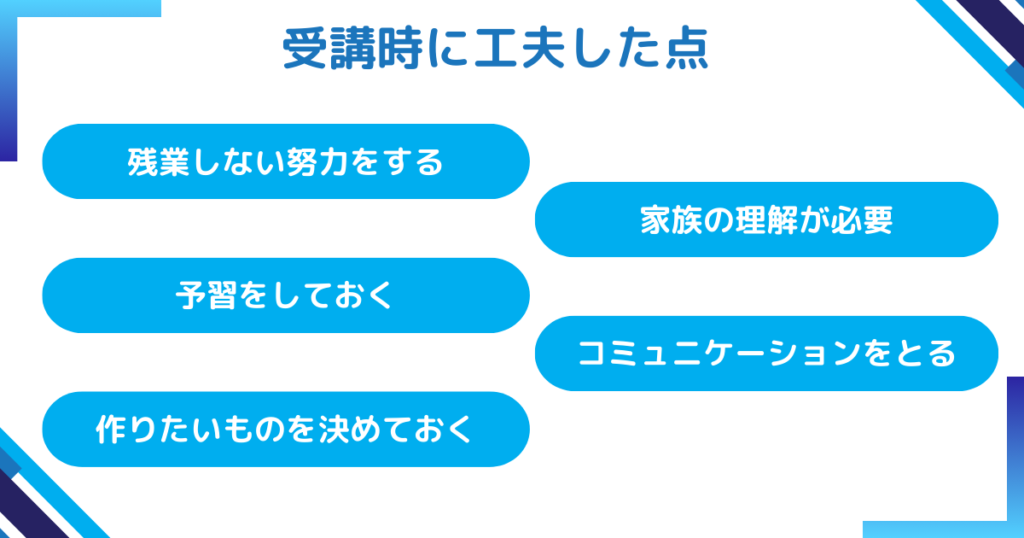 受講時に工夫した点

残業しない努力をする

家族の理解が必要

予習をしておく

コミュニケーションをとる

作りたいものを決めておく